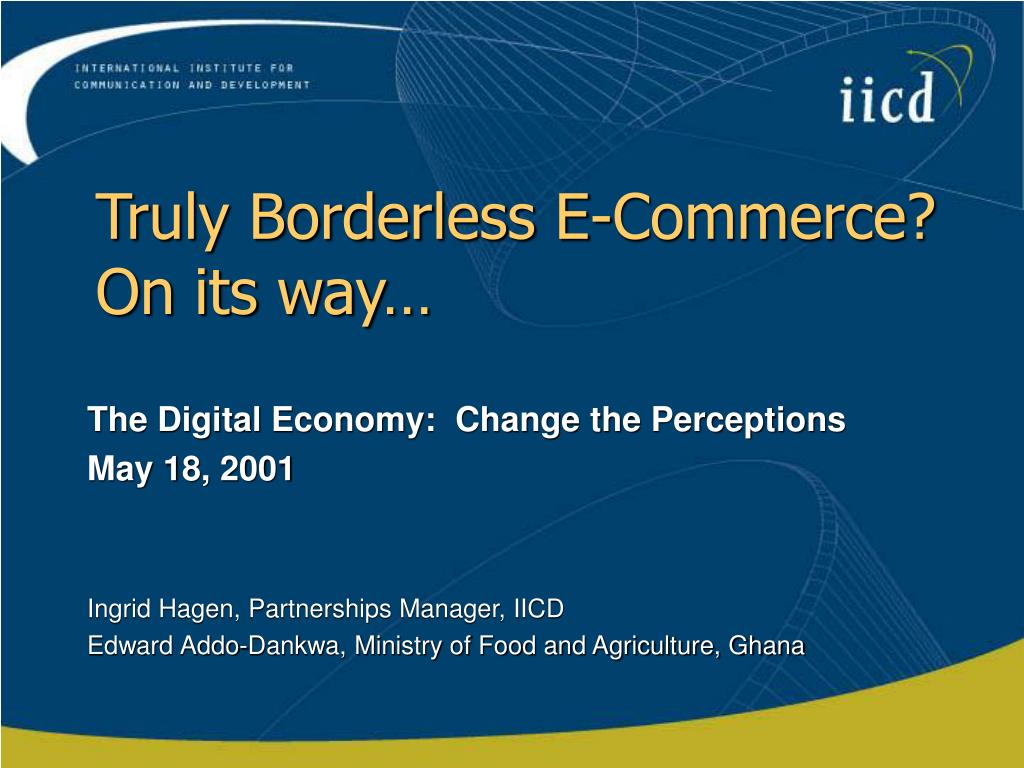 INTERNATIONAL INSTITUTE FOR
COMMUNICATION AND DEVELOPMENT

iicd

Truly Borderless E-Commerce? On its way…

The Digital Economy: Change the Perceptions
May 18, 2001

Ingrid Hagen, Partnerships Manager, IICD
Edward Addo-Dankwa, Ministry of Food and Agriculture, Ghana